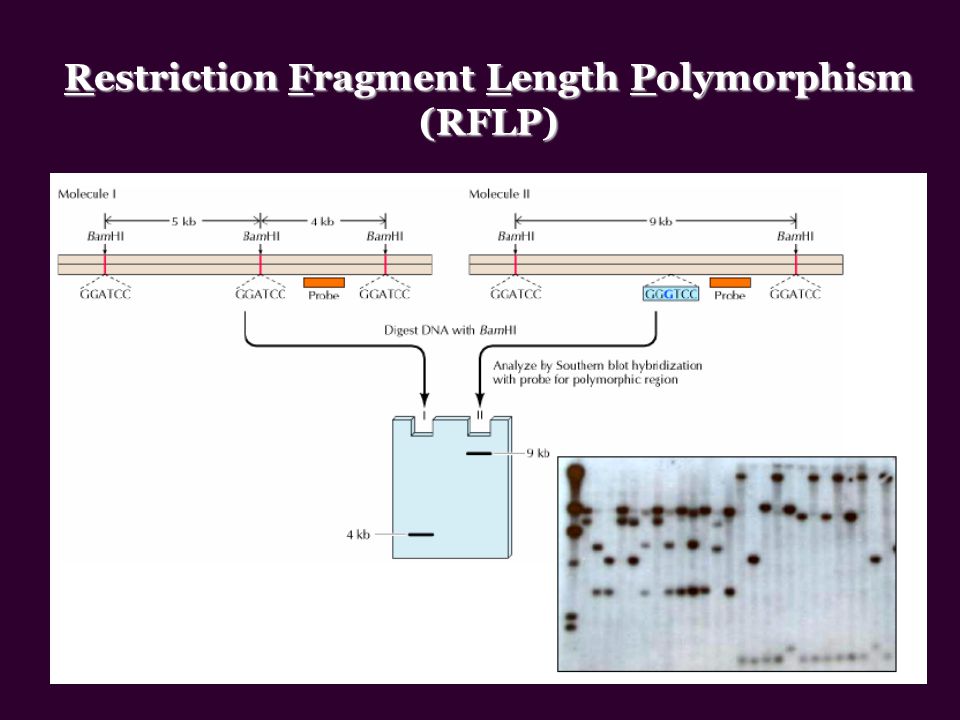 Restriction Fragment Length Polymorphism (RFLP)

Molecule I

5 kb

4 kb

BamHI

BamHI

BamHI

GGATCC

GGATCC

Probe

GGATCC

Molecule II

9 kb

BamHI

BamHI

GGATCC

GGGTCC

Probe

GGATCC

Digest DNA with BamHI

Analyze by Southern blot hybridization with probe for polymorphic region

I

II

9 kb

4 kb